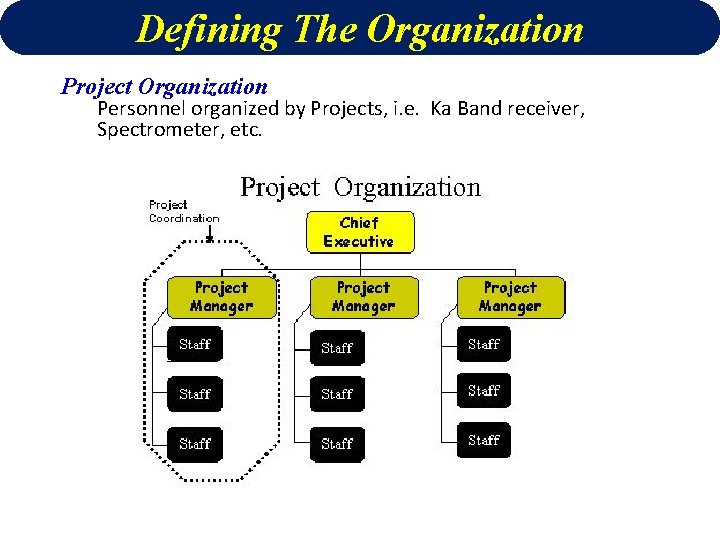 Defining The Organization

Project Organization

Personnel organized by Projects, i.e. Ka Band receiver, Spectrometer, etc.

Project Organization

Project Coordination

Chief Executive

Project Manager

Staff

Staff

Staff

Project Manager

Staff

Staff

Staff

Project Manager

Staff

Staff

Staff